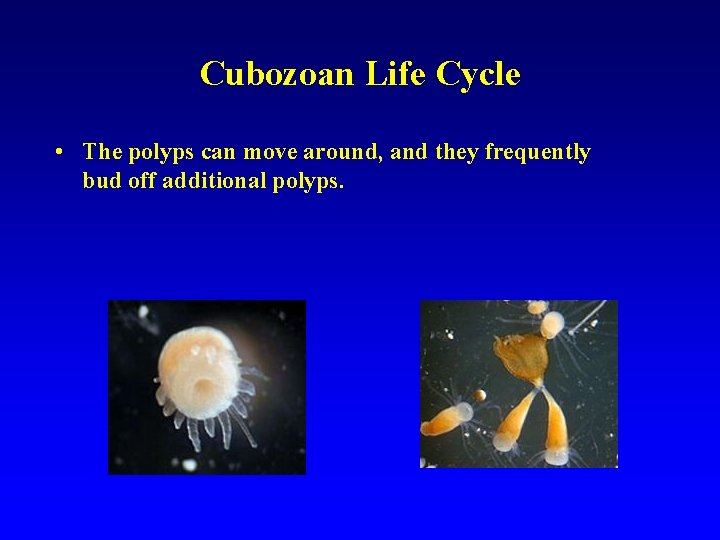 Cubozoan Life Cycle

• The polyps can move around, and they frequently bud off additional polyps.